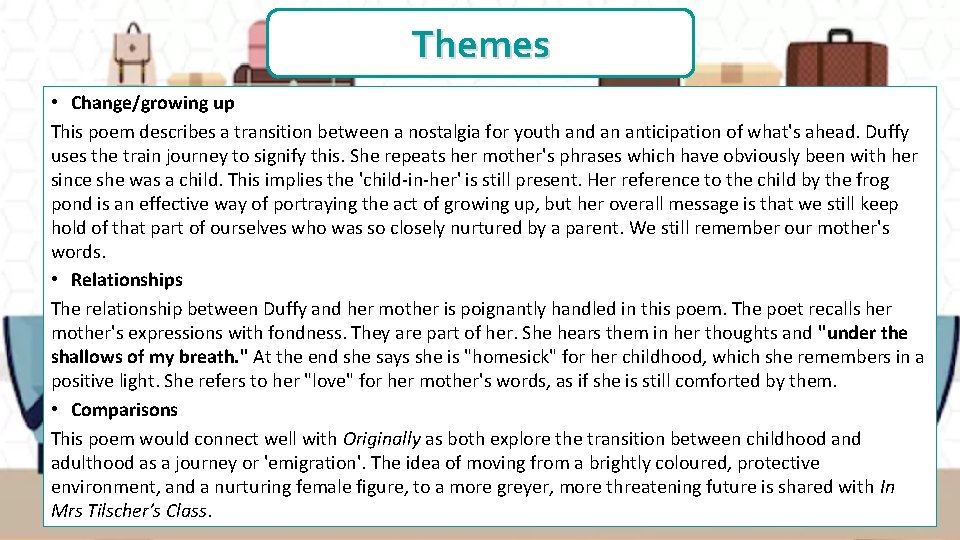 Themes

• Change/growing up

This poem describes a transition between a nostalgia for youth and an anticipation of what's ahead. Duffy uses the train journey to signify this. She repeats her mother's phrases which have obviously been with her since she was a child. This implies the 'child-in-her' is still present. Her reference to the child by the frog pond is an effective way of portraying the act of growing up, but her overall message is that we still keep hold of that part of ourselves who was so closely nurtured by a parent. We still remember our mother's words.

• Relationships

The relationship between Duffy and her mother is poignantly handled in this poem. The poet recalls her mother's expressions with fondness. They are part of her. She hears them in her thoughts and "under the shallows of my breath." At the end she says she is "homesick" for her childhood, which she remembers in a positive light. She refers to her "love" for her mother's words, as if she is still comforted by them.

• Comparisons

This poem would connect well with Originally as both explore the transition between childhood and adulthood as a journey or 'emigration'. The idea of moving from a brightly coloured, protective environment, and a nurturing female figure, to a more greyer, more threatening future is shared with In Mrs Tilscher's Class.